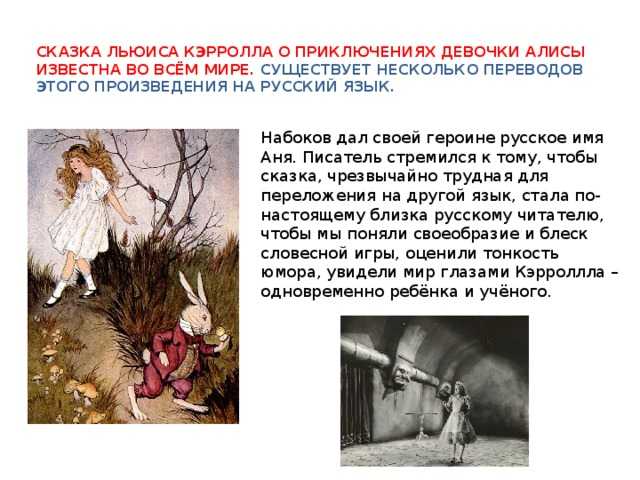 СКАЗКА ЛЬЮИСА КЭРРОЛЛА О ПРИКЛЮЧЕНИЯХ ДЕВОЧКИ АЛИСЫ ИЗВЕСТНА ВО ВСЁМ МИРЕ. СУЩЕСТВУЕТ НЕСКОЛЬКО ПЕРЕВОДОВ ЭТОГО ПРОИЗВЕДЕНИЯ НА РУССКИЙ ЯЗЫК.

Набоков дал своей героине русское имя Аня. Писатель стремился к тому, чтобы сказка, чрезвычайно трудная для переложения на другой язык, стала по-настоящему близка русскому читателю, чтобы мы поняли своеобразие и блеск словесной игры, оценили тонкость юмора, увидели мир глазами Кэрроллла – одновременно ребёнка и учёного.